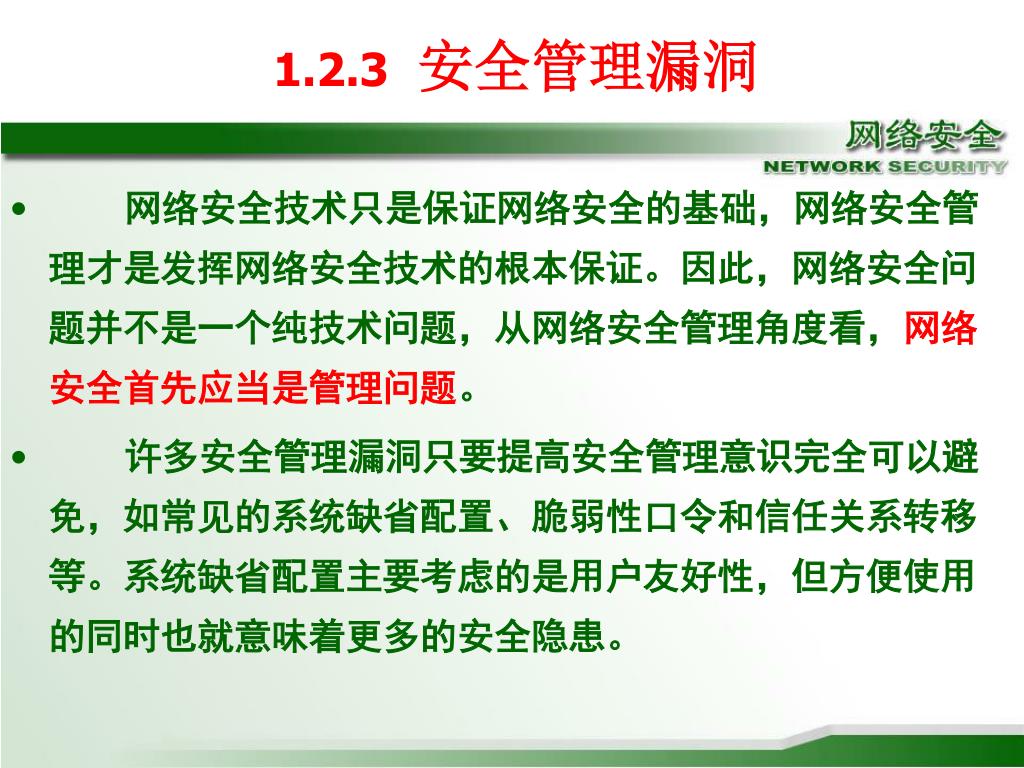 1.2.3 安全管理漏洞

网络安全
NETWORK SECURITY

• 网络安全技术只是保证网络安全的基础，网络安全管理才是发挥网络安全技术的根本保证。因此，网络安全问题并不是一个纯技术问题，从网络安全管理角度看，网络安全首先应当是管理问题。

• 许多安全管理漏洞只要提高安全管理意识完全可以避免，如常见的系统缺省配置、脆弱性口令和信任关系转移等。系统缺省配置主要考虑的是用户友好性，但方便使用的同时也就意味着更多的安全隐患。